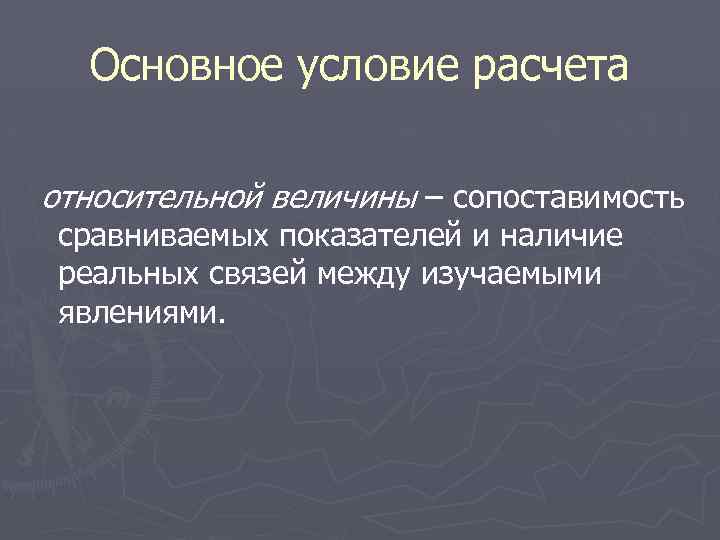 Основное условие расчета

относительной величины – сопоставимость сравниваемых показателей и наличие реальных связей между изучаемыми явлениями.